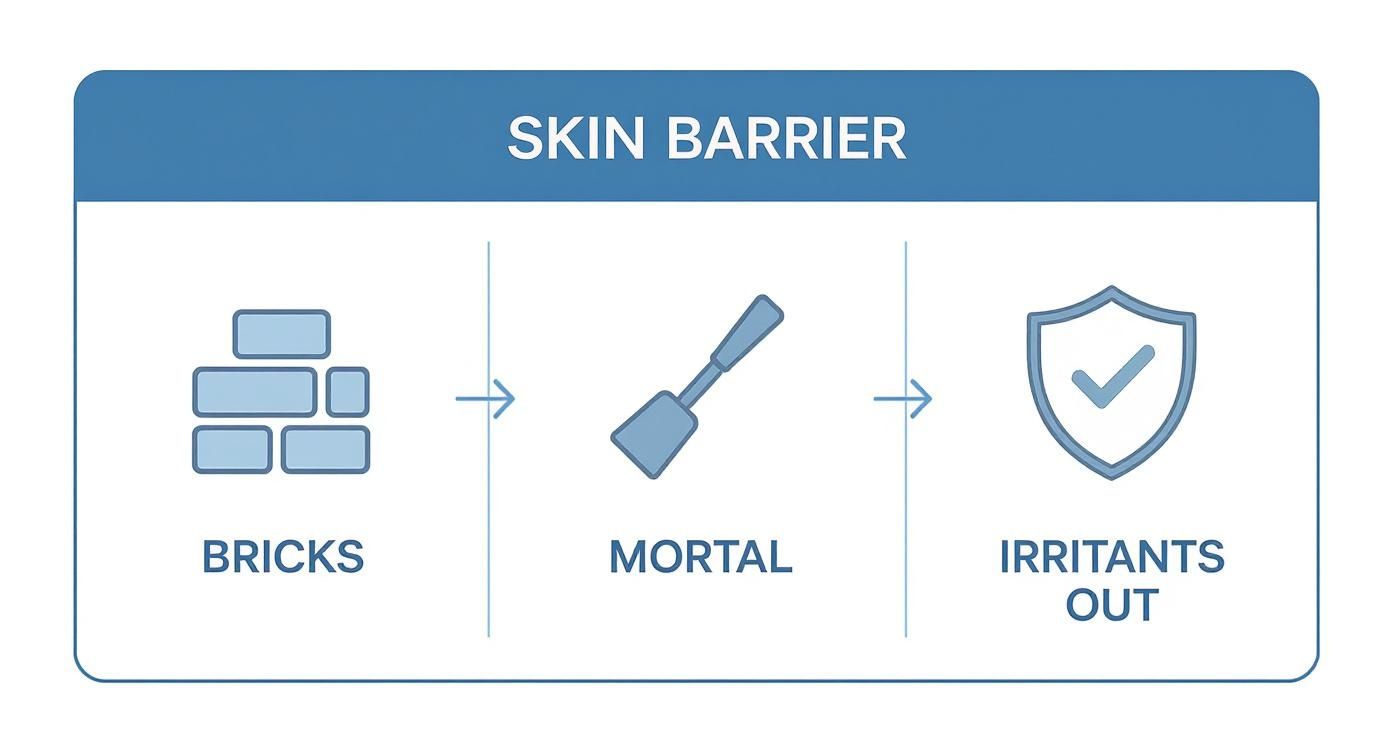 SKIN BARRIER

BRICKS

MORTAL

IRRITANTS OUT